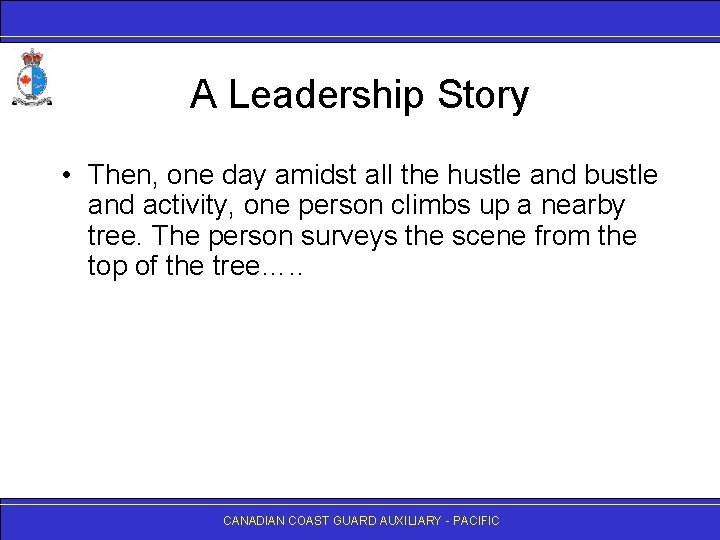 A Leadership Story

• Then, one day amidst all the hustle and bustle and activity, one person climbs up a nearby tree. The person surveys the scene from the top of the tree.....

CANADIAN COAST GUARD AUXILIARY - PACIFIC